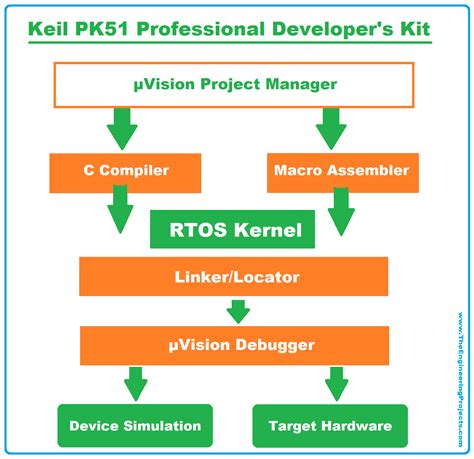 Keil PK51 Professional Developer's Kit

µVision Project Manager

C Compiler

Macro Assembler

RTOS Kernel

Linker/Locator

µVision Debugger

Device Simulation

Target Hardware

www.TheEngineeringProjects.com